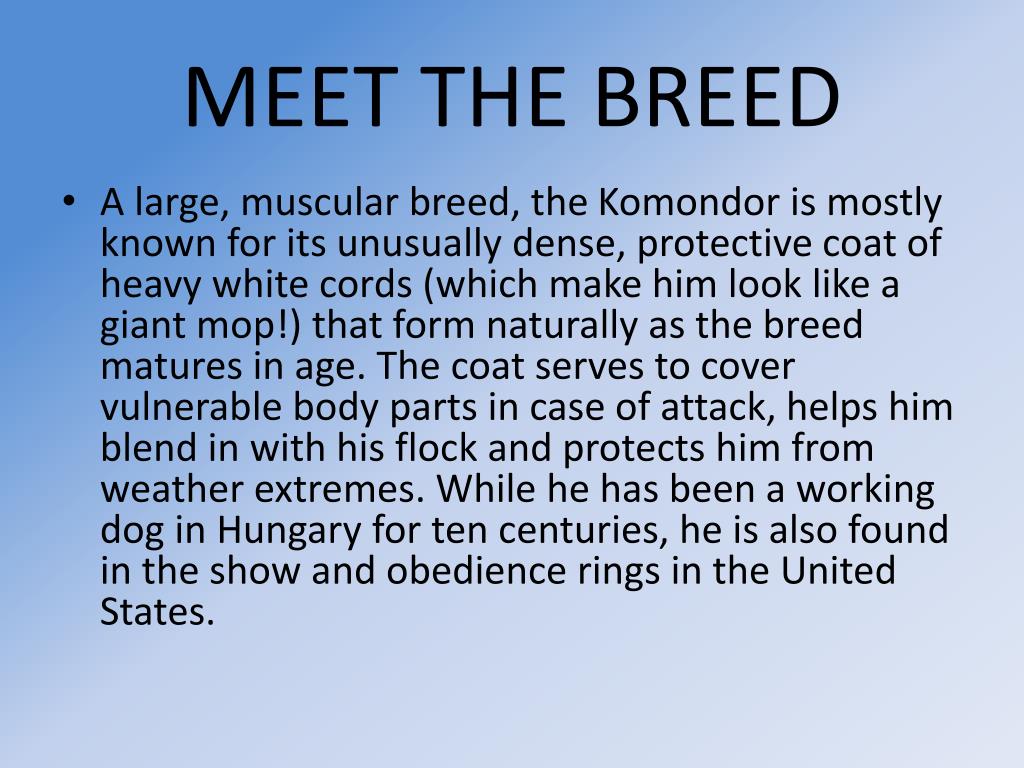 MEET THE BREED

• A large, muscular breed, the Komondor is mostly known for its unusually dense, protective coat of heavy white cords (which make him look like a giant mop!) that form naturally as the breed matures in age. The coat serves to cover vulnerable body parts in case of attack, helps him blend in with his flock and protects him from weather extremes. While he has been a working dog in Hungary for ten centuries, he is also found in the show and obedience rings in the United States.